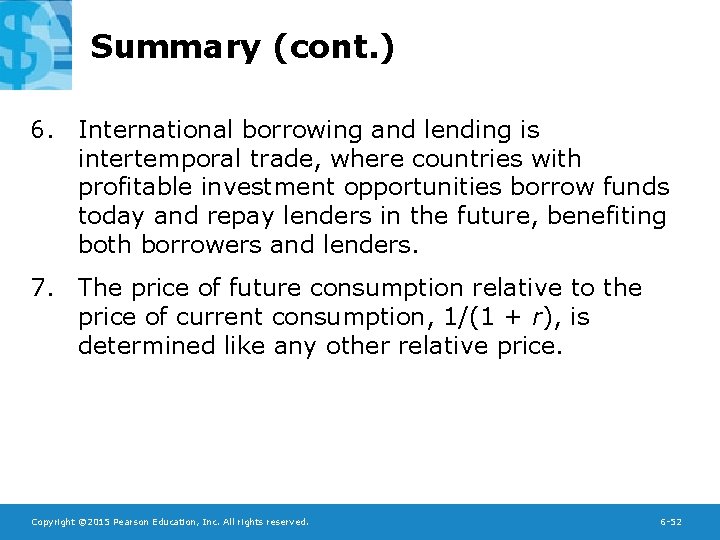 Summary (cont.)

6. International borrowing and lending is intertemporal trade, where countries with profitable investment opportunities borrow funds today and repay lenders in the future, benefiting both borrowers and lenders.

7. The price of future consumption relative to the price of current consumption, $1/(1 + r)$, is determined like any other relative price.

Copyright ©2015 Pearson Education, Inc. All rights reserved.

6-52